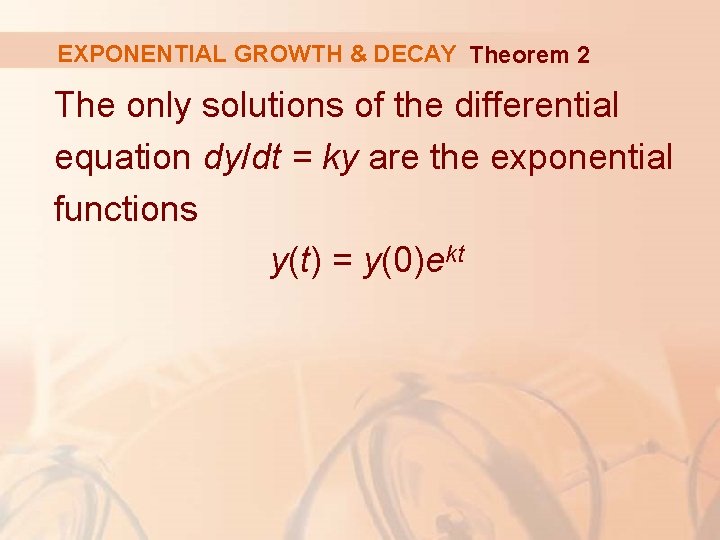 EXPONENTIAL GROWTH & DECAY Theorem 2

The only solutions of the differential equation $dy/dt = ky$ are the exponential functions

$y(t) = y(0)e^{kt}$